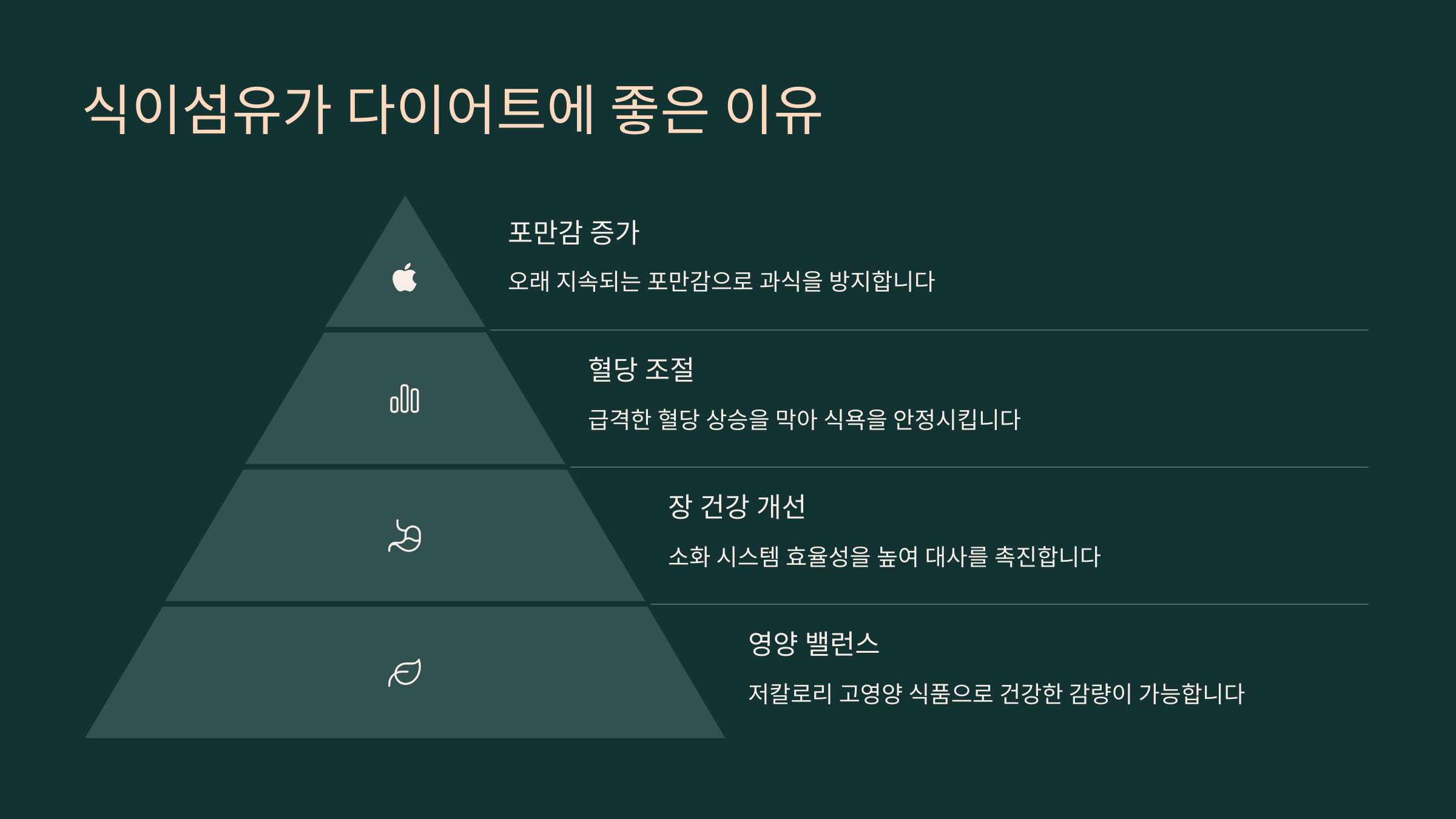 식이섬유가 다이어트에 좋은 이유

포만감 증가

오래 지속되는 포만감으로 과식을 방지합니다

혈당 조절

급격한 혈당 상승을 막아 식욕을 안정시킵니다

장 건강 개선

소화 시스템 효율성을 높여 대사를 촉진합니다

영양 밸런스

저칼로리 고영양 식품으로 건강한 감량이 가능합니다